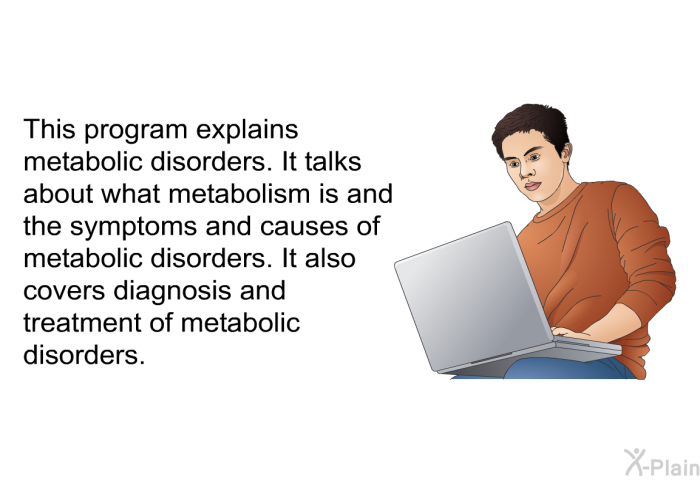 This program explains metabolic disorders. It talks about what metabolism is and the symptoms and causes of metabolic disorders. It also covers diagnosis and treatment of metabolic disorders.

X-Plain